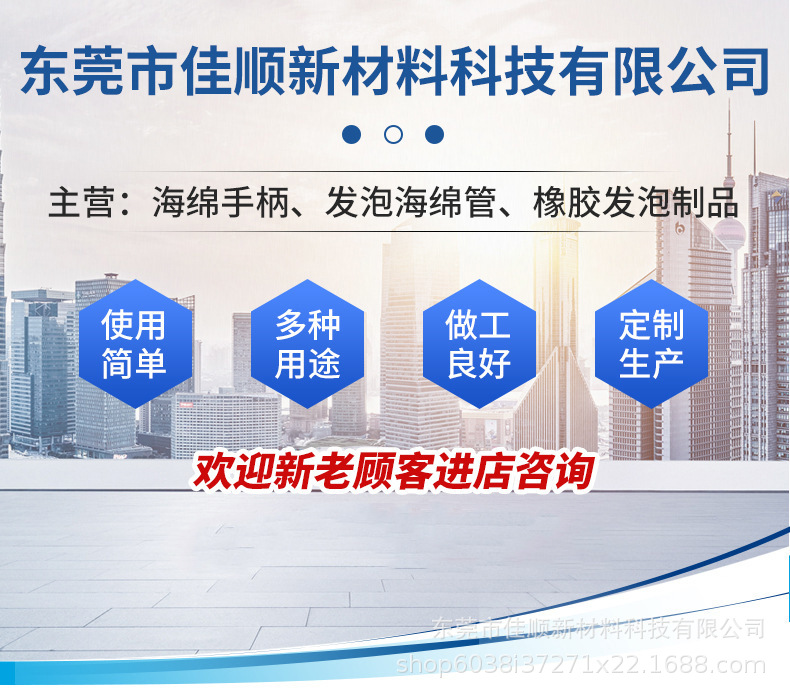 东莞市佳顺新材料科技有限公司

主营：海绵手柄、发泡海绵管、橡胶发泡制品

使用简单

多种用途

做工良好

定制生产

欢迎新老顾客进店咨询

东莞市佳顺新材料科技有限公司
shop6038i37271x22.1688.com